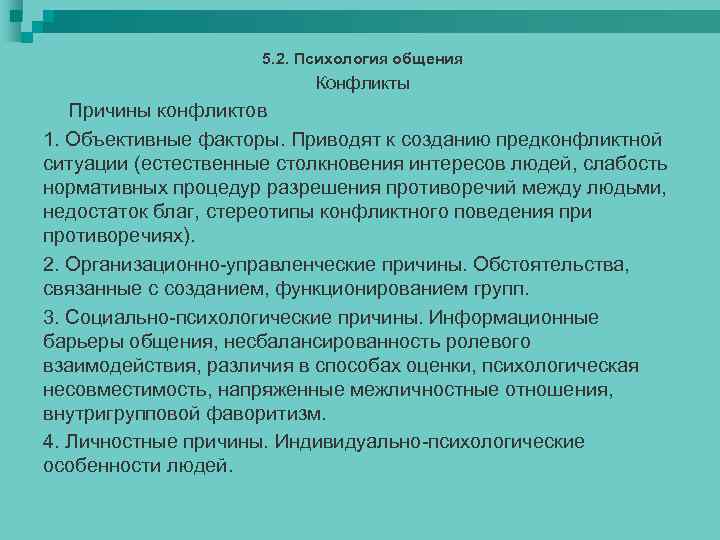 5.2. Психология общения

Конфликты

Причины конфликтов

1. Объективные факторы. Приводят к созданию предконфликтной ситуации (естественные столкновения интересов людей, слабость нормативных процедур разрешения противоречий между людьми, недостаток благ, стереотипы конфликтного поведения при противоречиях).

2. Организационно-управленческие причины. Обстоятельства, связанные с созданием, функционированием групп.

3. Социально-психологические причины. Информационные барьеры общения, несбалансированность ролевого взаимодействия, различия в способах оценки, психологическая несовместимость, напряженные межличностные отношения, внутригрупповой фаворитизм.

4. Личностные причины. Индивидуально-психологические особенности людей.